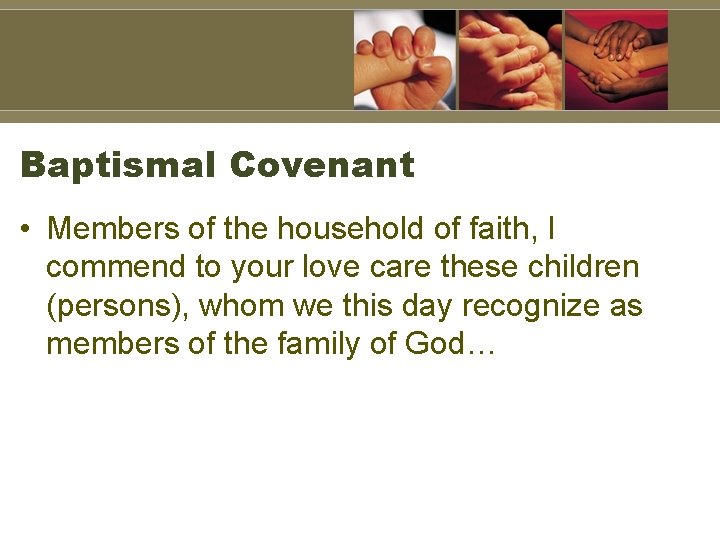 Baptismal Covenant

• Members of the household of faith, I commend to your love care these children (persons), whom we this day recognize as members of the family of God…